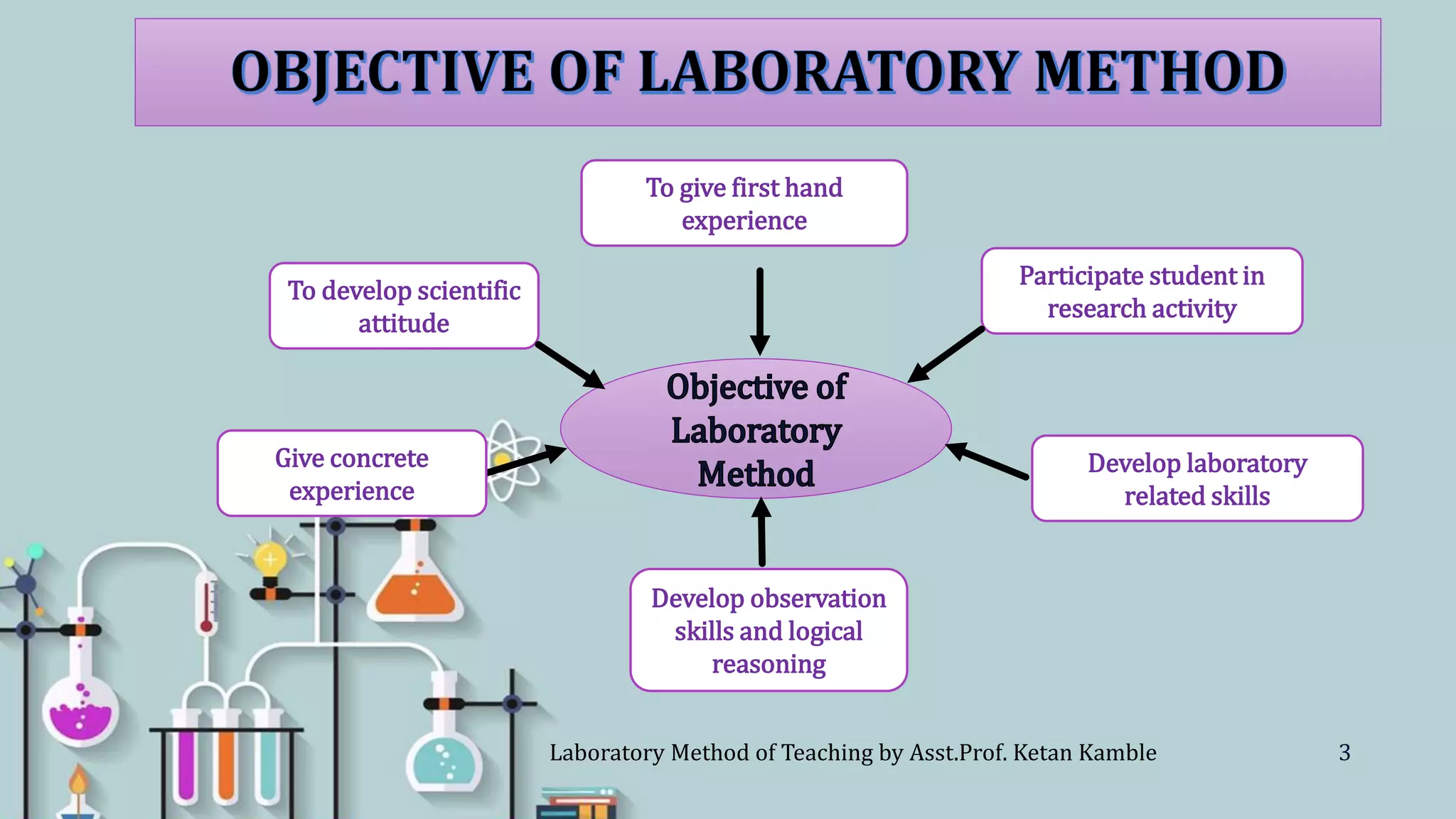 OBJECTIVE OF LABORATORY METHOD

To give first hand experience

To develop scientific attitude

Participate student in research activity

Objective of Laboratory Method

Give concrete experience

Develop laboratory related skills

Develop observation skills and logical reasoning

Laboratory Method of Teaching by Asst.Prof. Ketan Kamble

3